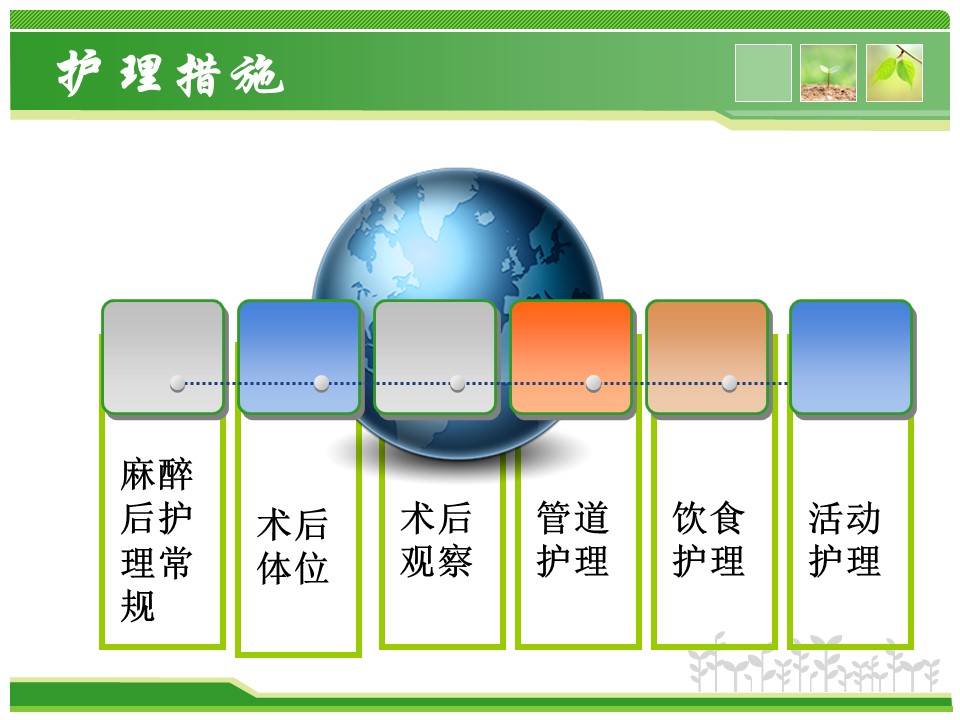 护理措施

麻醉后护理常规

术后体位

术后观察

管道护理

饮食护理

活动护理